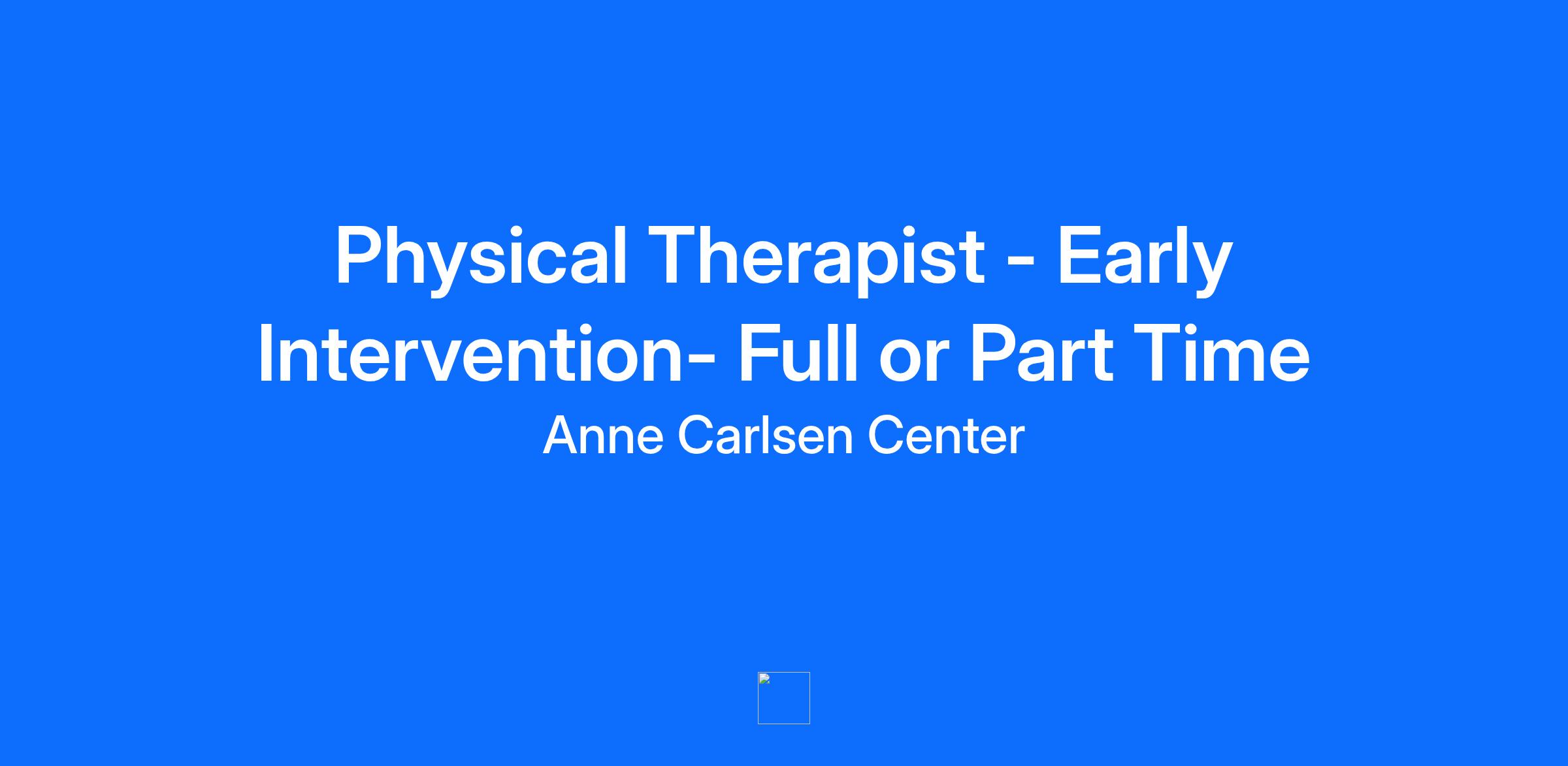 Physical Therapist - Early Intervention- Full or Part Time

Anne Carlsen Center